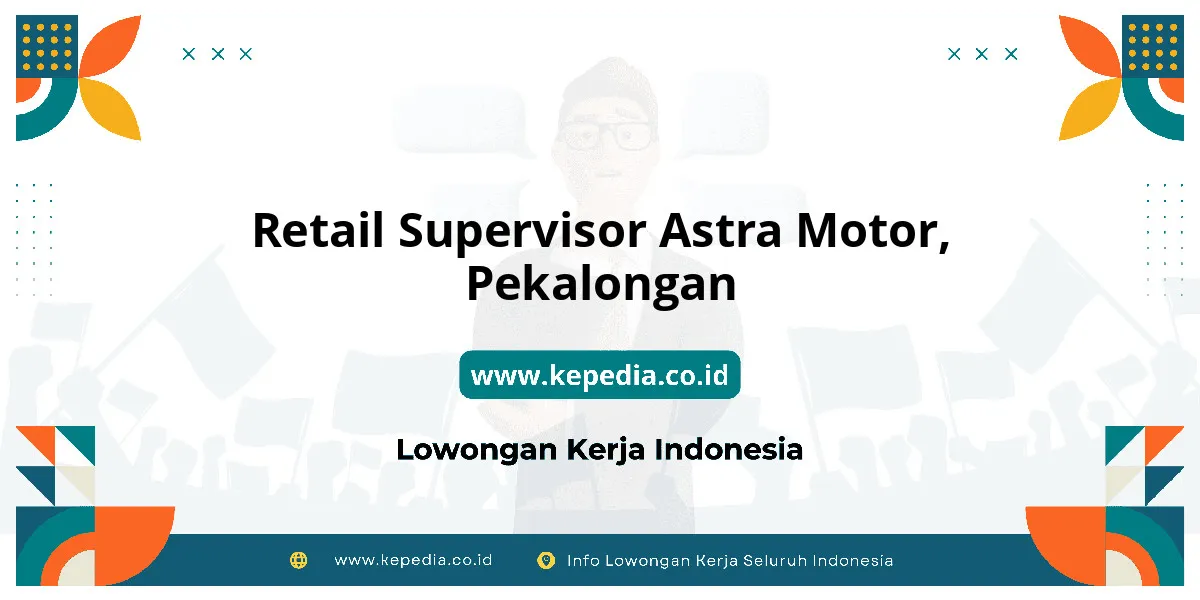 Retail Supervisor Astra Motor, Pekalongan

www.kepedia.co.id

Lowongan Kerja Indonesia

www.kepedia.co.id Info Lowongan Kerja Seluruh Indonesia